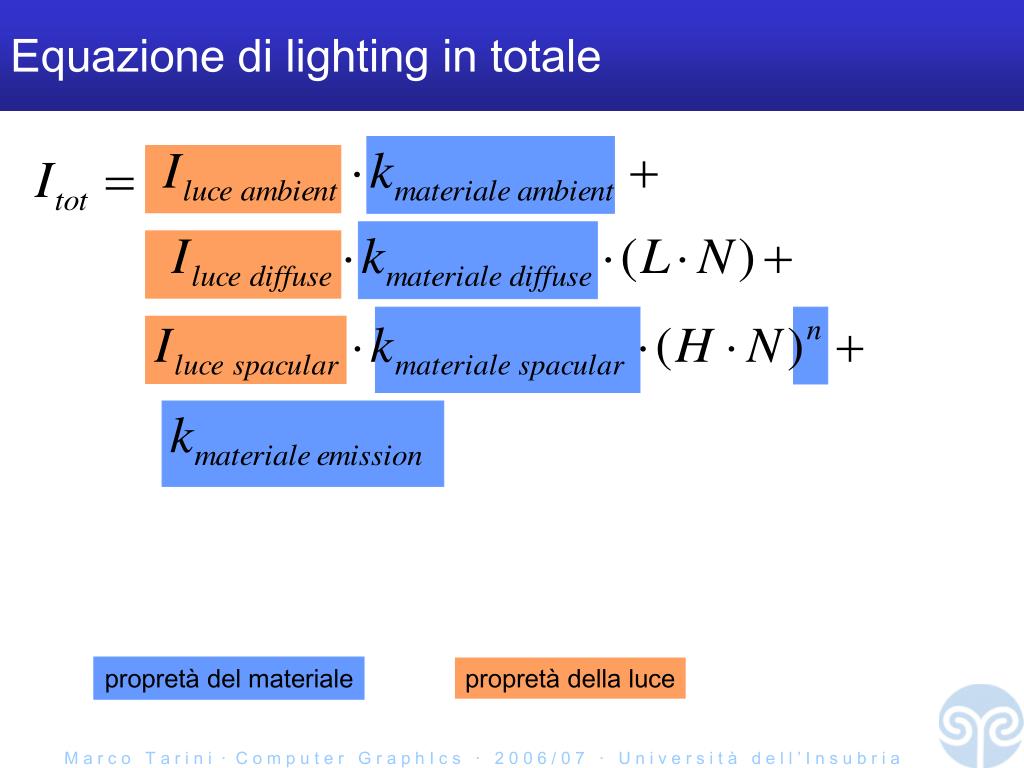 Equazione di lighting in totale

$I_{tot} = I_{luce\ ambient} \cdot k_{materiale\ ambient} +$

$I_{luce\ diffuse} \cdot k_{materiale\ diffuse} \cdot (L \cdot N) +$

$I_{luce\ spacular} \cdot k_{materiale\ spacular} \cdot (H \cdot N)^n +$

$k_{materiale\ emission}$

propretà del materiale

propretà della luce

Marco Tarini · Computer Graphics · 2006/07 · Università dell'Insubria